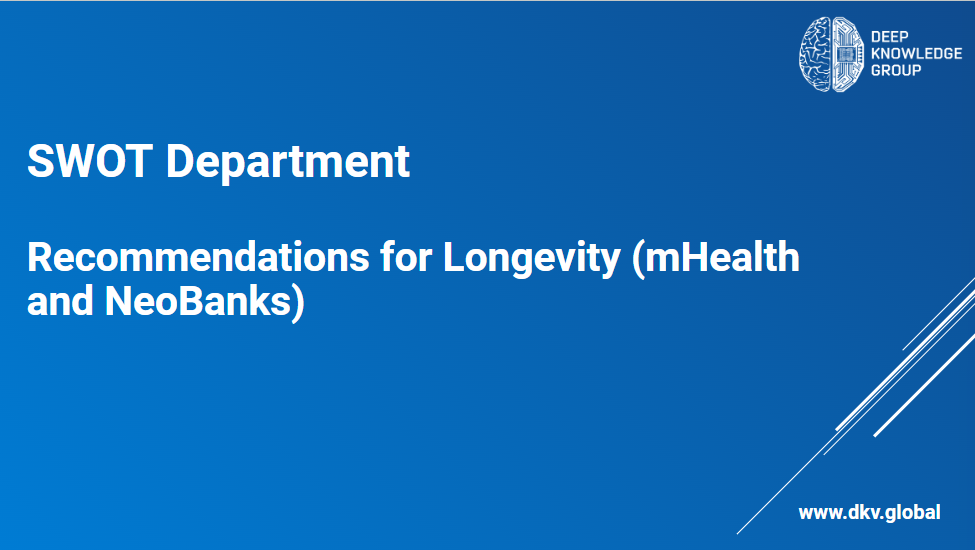 DEEP KNOWLEDGE GROUP

SWOT Department

Recommendations for Longevity (mHealth and NeoBanks)

www.dkv.global